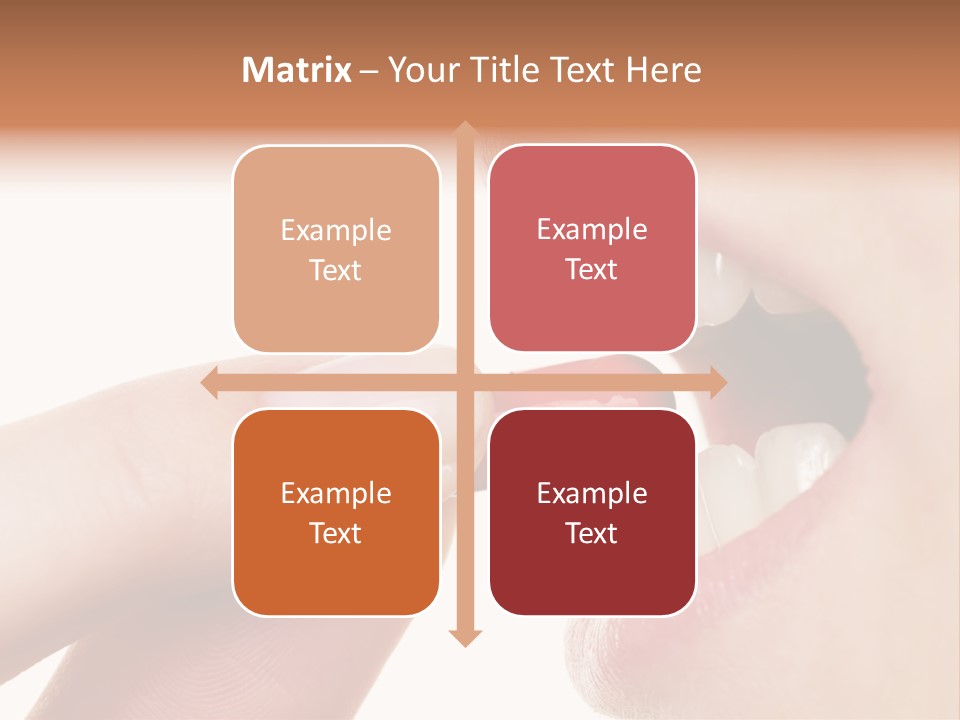 Matrix – Your Title Text Here

Example Text

Example Text

Example Text

Example Text